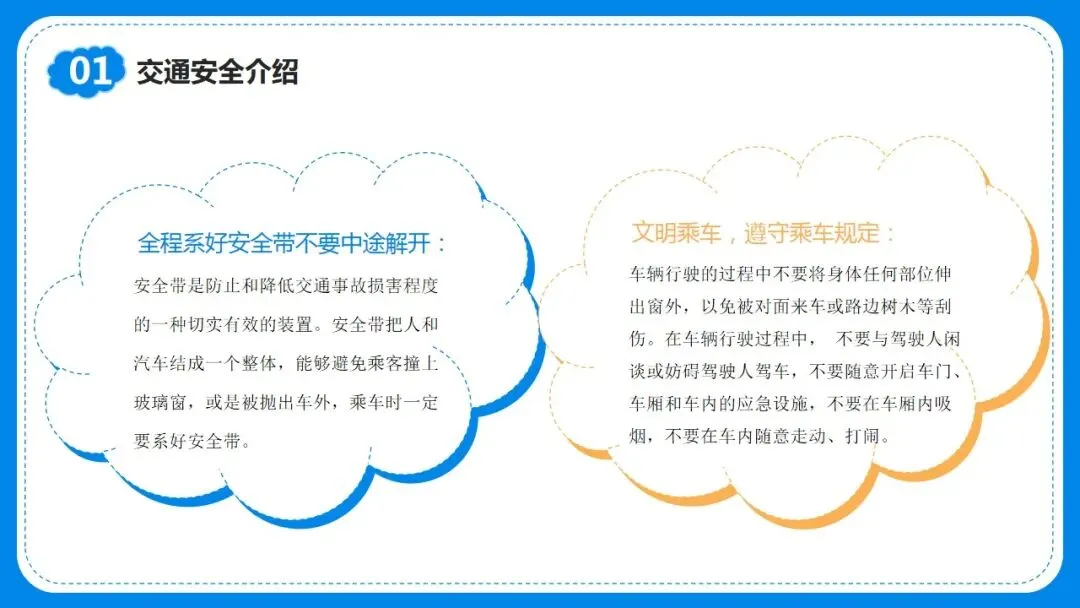 01 交通安全介绍

全程系好安全带不要中途解开：

安全带是防止和降低交通事故损害程度的一种切实有效的装置。安全带把人和汽车结成一个整体，能够避免乘客撞上玻璃窗，或是被抛出车外，乘车时一定要系好安全带。

文明乘车，遵守乘车规定：

车辆行驶的过程中不要将身体任何部位伸出窗外，以免被对面来车或路边树木等刮伤。在车辆行驶过程中， 不要与驾驶人闲谈或妨碍驾驶人驾车，不要随意开启车门、车厢和车内的应急设施，不要在车厢内吸烟，不要在车内随意走动、打闹。